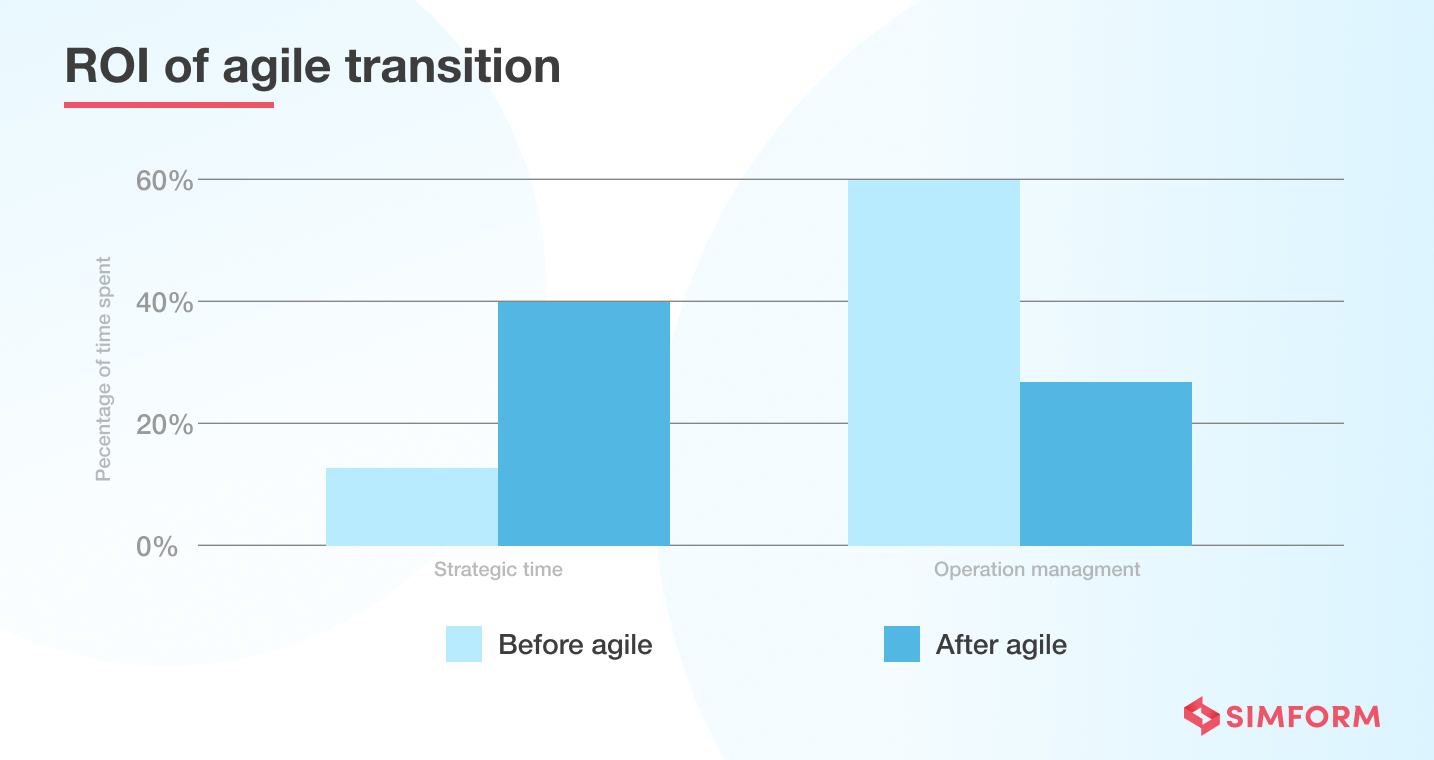 ROI of agile transition

Pecentage of time spent

60%
40%
20%
0%

Strategic time
Operation managment

Before agile
After agile

SIMFORM